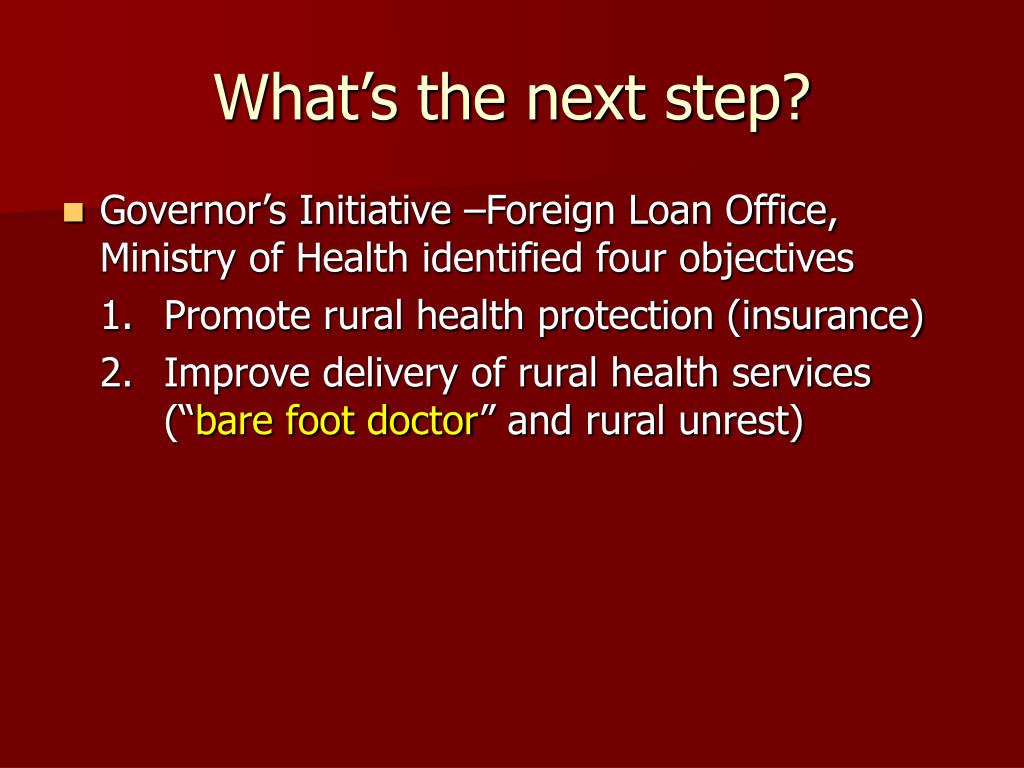 What’s the next step?

Governor’s Initiative –Foreign Loan Office, Ministry of Health identified four objectives

1. Promote rural health protection (insurance)
2. Improve delivery of rural health services (“bare foot doctor” and rural unrest)